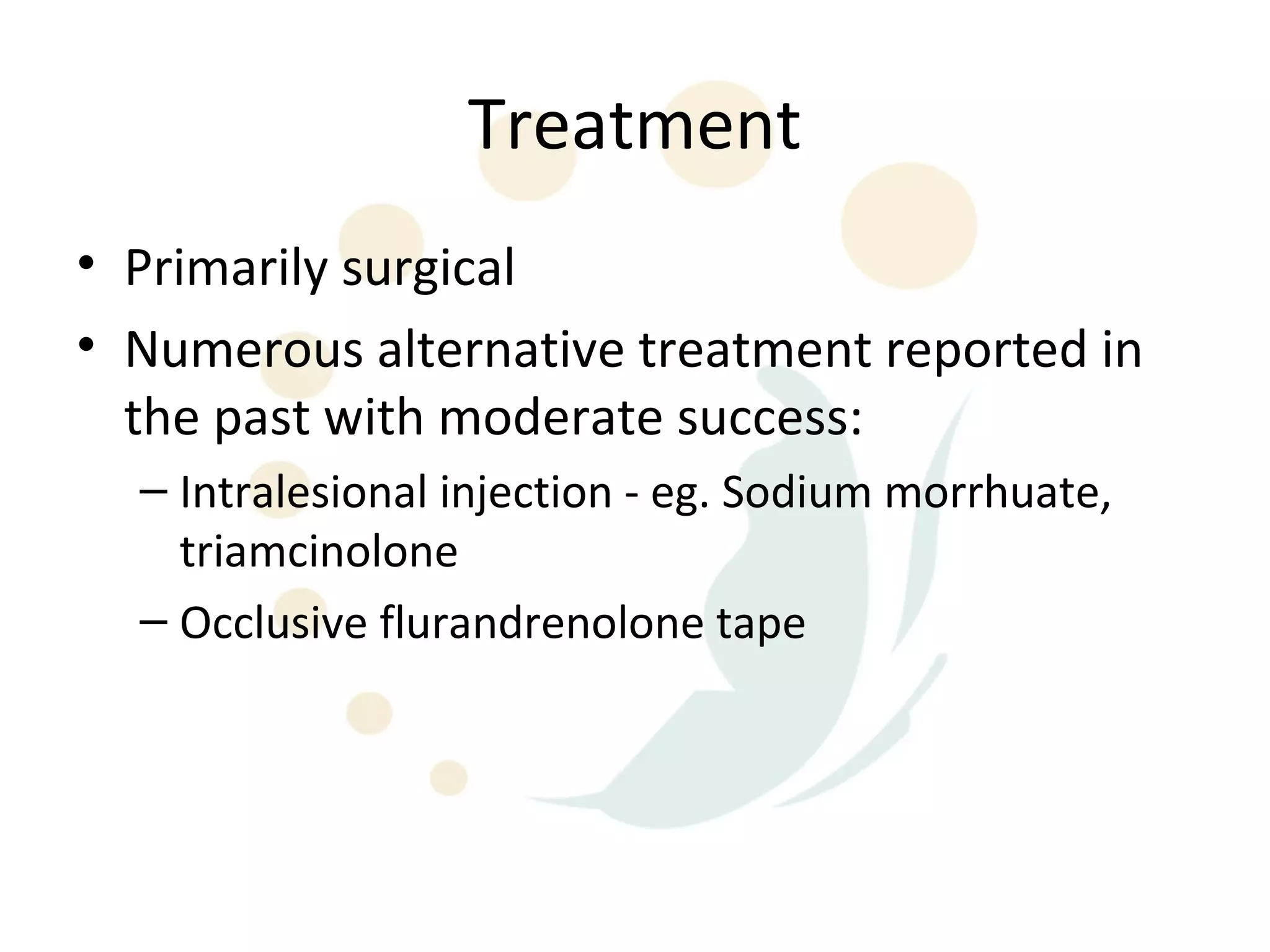 Treatment

• Primarily surgical

• Numerous alternative treatment reported in the past with moderate success:

– Intralesional injection - eg. Sodium morrhuate, triamcinolone

– Occlusive flurandrenolone tape